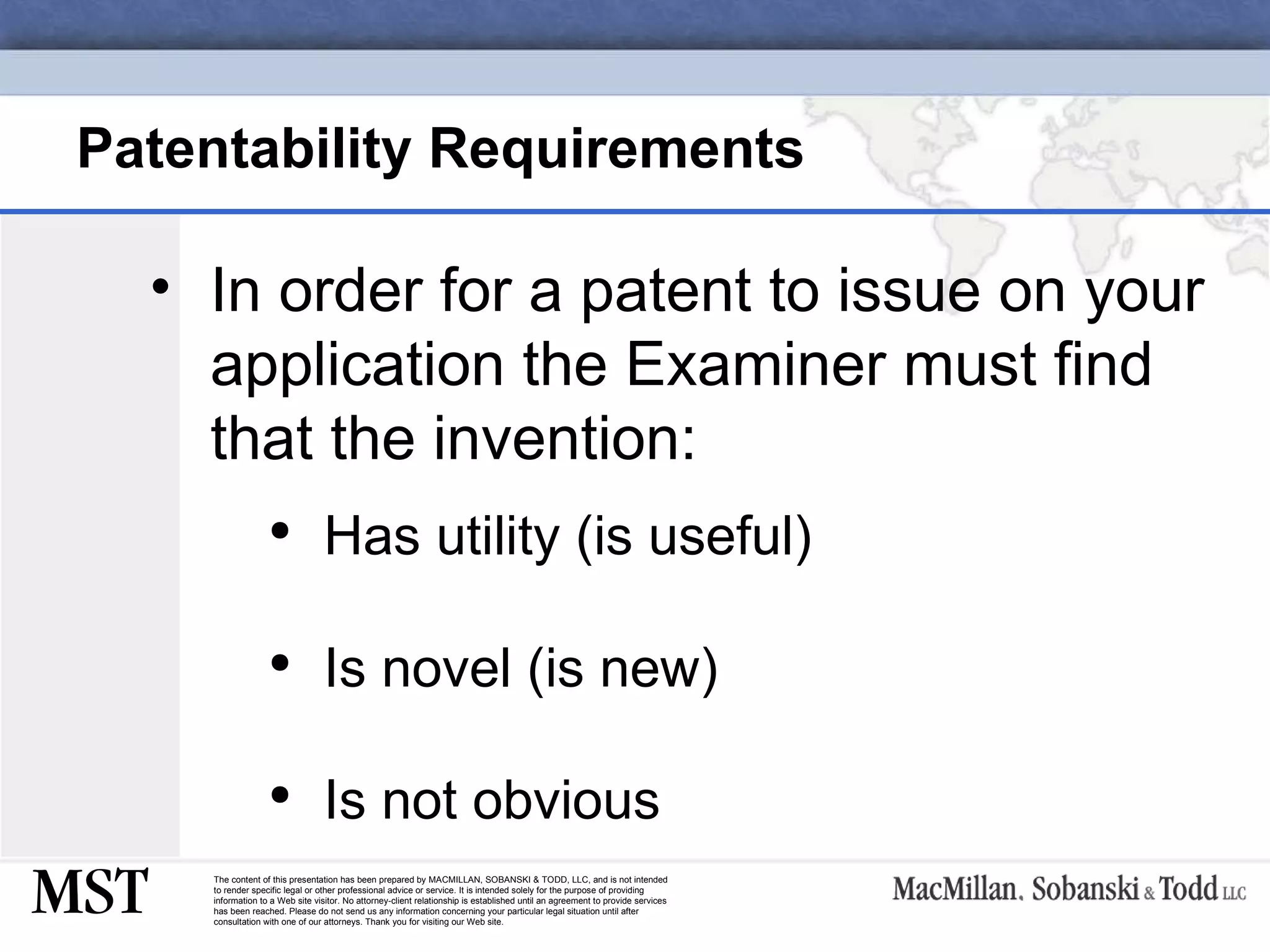 Patentability Requirements

• In order for a patent to issue on your application the Examiner must find that the invention:

• Has utility (is useful)

• Is novel (is new)

• Is not obvious

MST

The content of this presentation has been prepared by MACMILLAN, SOBANSKI & TODD, LLC, and is not intended to render specific legal or other professional advice or service. It is intended solely for the purpose of providing information to a Web site visitor. No attorney-client relationship is established until an agreement to provide services has been reached. Please do not send us any information concerning your particular legal situation until after consultation with one of our attorneys. Thank you for visiting our Web site.

MacMillan, Sobanski & Todd LLC